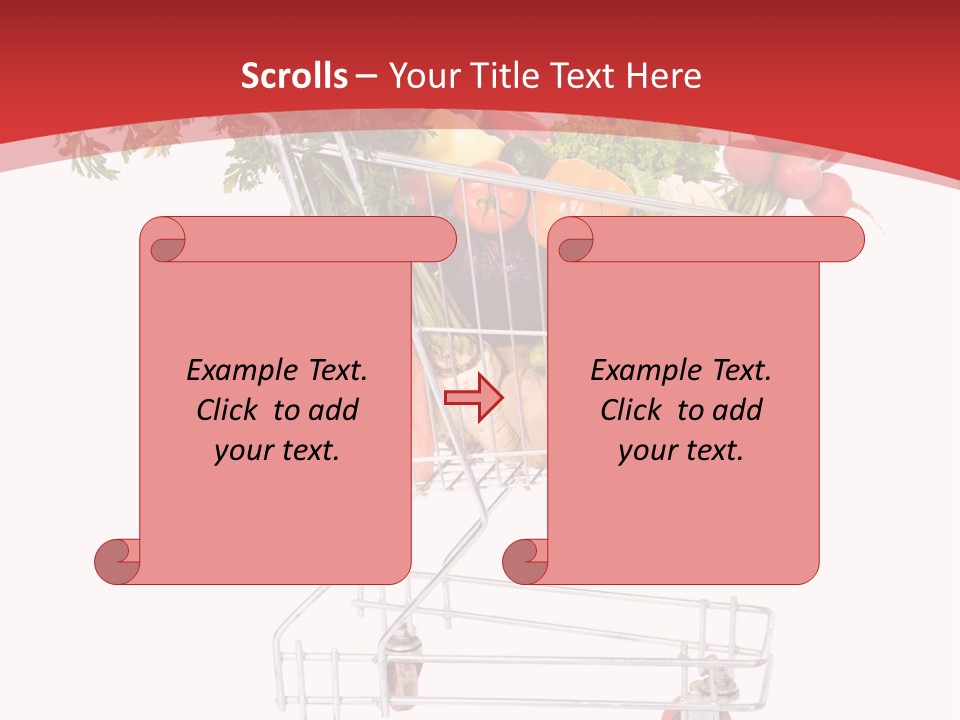 Scrolls – Your Title Text Here

Example Text. Click to add your text.

Example Text. Click to add your text.